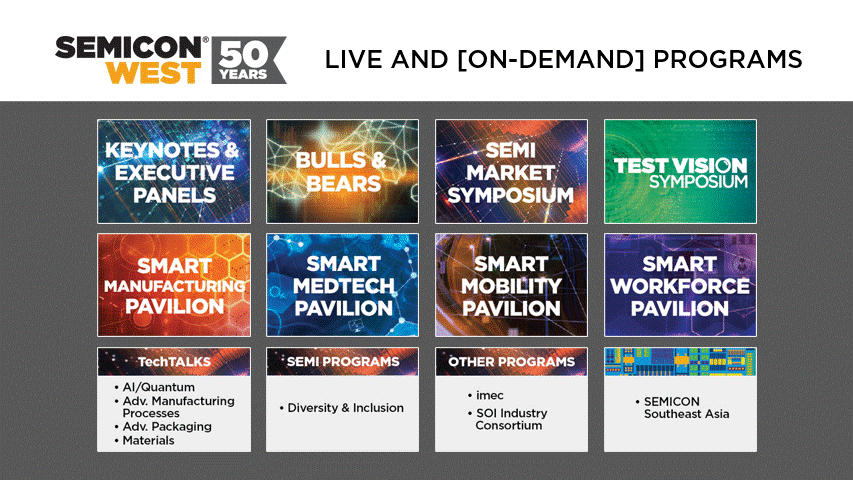 SEMICON® WEST 50 YEARS

LIVE AND [ON-DEMAND] PROGRAMS

KEYNOTES & EXECUTIVE PANELS

BULLS & BEARS

SEMI MARKET SYMPOSIUM

TEST VISION SYMPOSIUM

SMART MANUFACTURING PAVILION

SMART MEDTECH PAVILION

SMART MOBILITY PAVILION

SMART WORKFORCE PAVILION

TechTALKS
• AI/Quantum
• Adv. Manufacturing Processes
• Adv. Packaging
• Materials

SEMI PROGRAMS
• Diversity & Inclusion

OTHER PROGRAMS
• imec
• SOI Industry Consortium

• SEMICON Southeast Asia